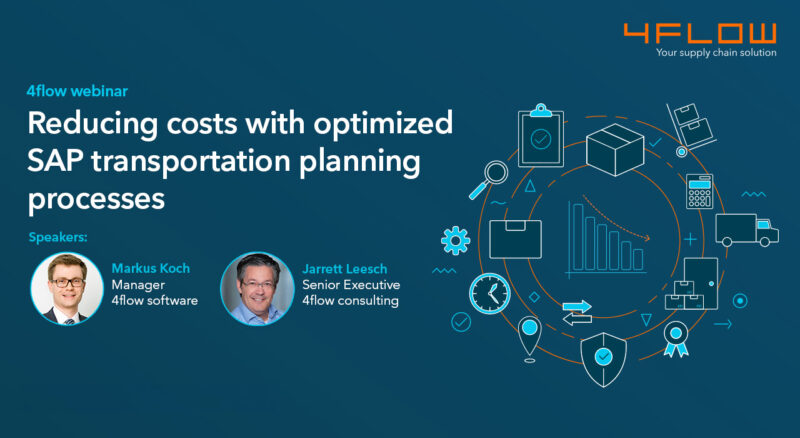 4FLOW
Your supply chain solution

4flow webinar

Reducing costs with optimized SAP transportation planning processes

Speakers:

Markus Koch
Manager
4flow software

Jarrett Leesch
Senior Executive
4flow consulting